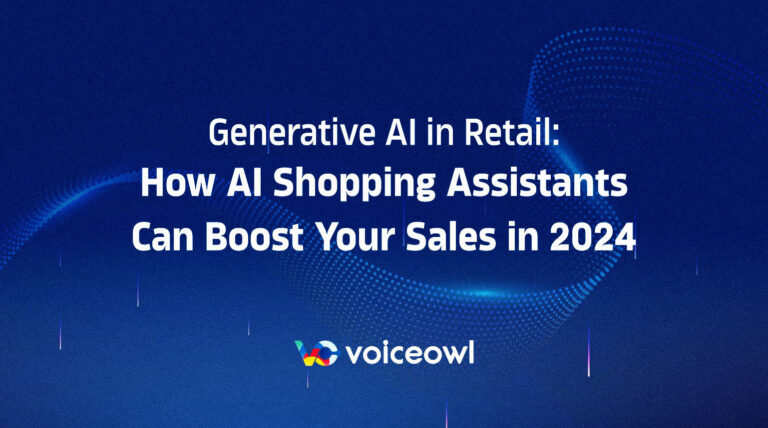 Generative AI in Retail:
How AI Shopping Assistants Can Boost Your Sales in 2024

voiceowl